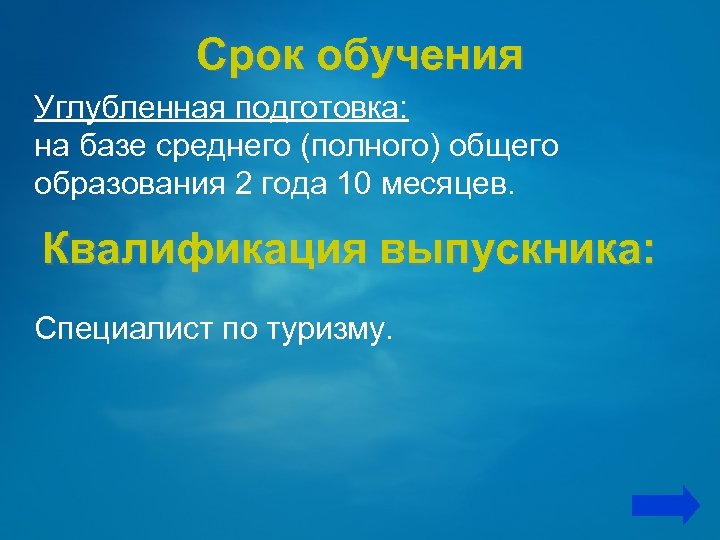 Срок обучения

Углубленная подготовка:
на базе среднего (полного) общего образования 2 года 10 месяцев.

Квалификация выпускника:

Специалист по туризму.